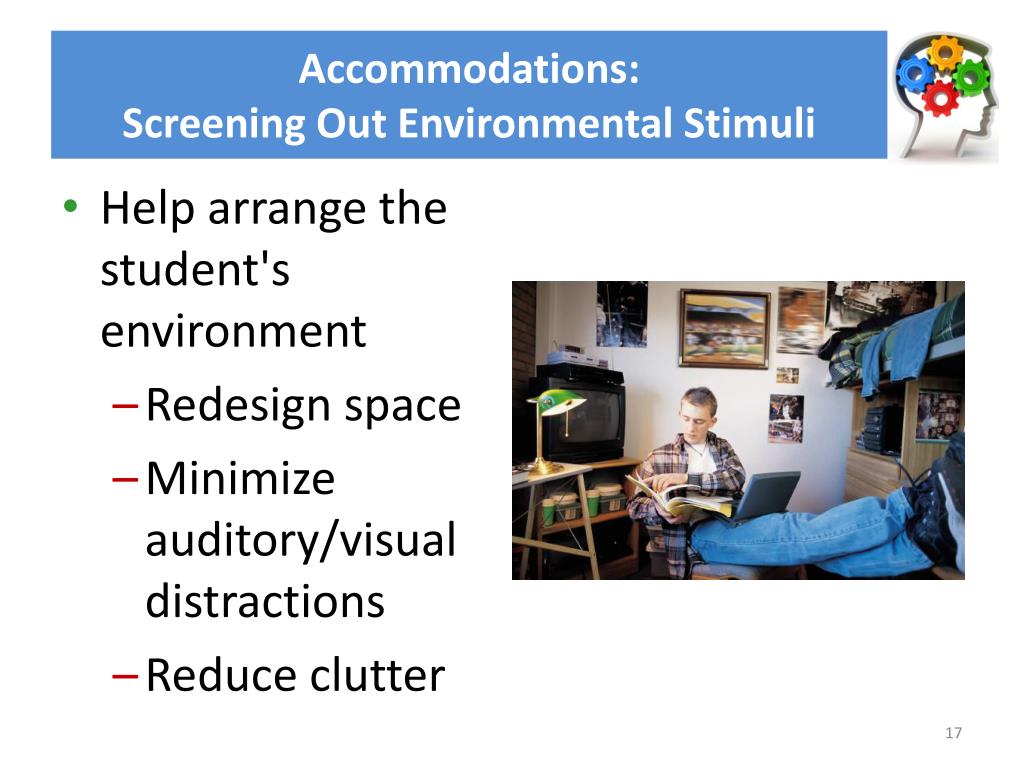 Accommodations:
Screening Out Environmental Stimuli

• Help arrange the student's environment
– Redesign space
– Minimize auditory/visual distractions
– Reduce clutter

17